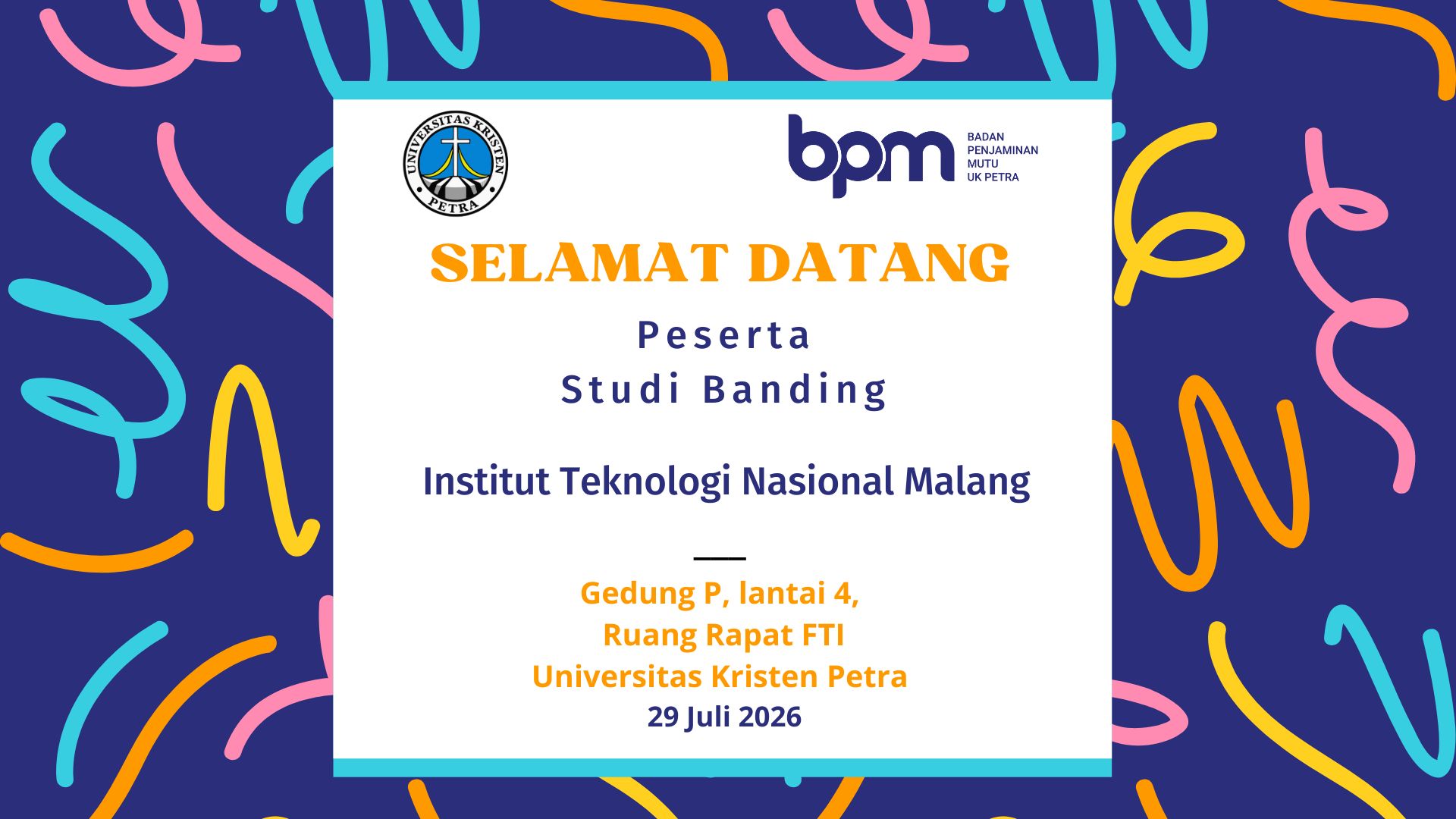 UNIVERSITAS KRISTEN PETRA

bpm BADAN PENJAMINAN MUTU UK PETRA

SELAMAT DATANG

Peserta
Studi Banding

Institut Teknologi Nasional Malang

Gedung P, lantai 4,
Ruang Rapat FTI
Universitas Kristen Petra
29 Juli 2026